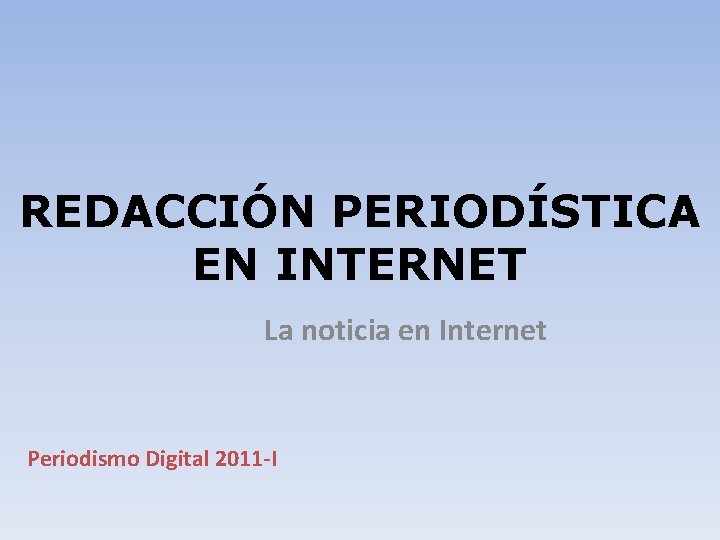 REDACCIÓN PERIODÍSTICA EN INTERNET

La noticia en Internet

Periodismo Digital 2011-I